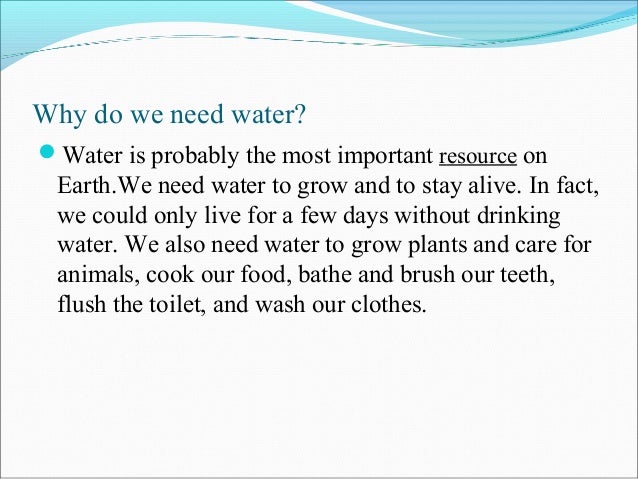 Why do we need water?

Water is probably the most important resource on Earth.We need water to grow and to stay alive. In fact, we could only live for a few days without drinking water. We also need water to grow plants and care for animals, cook our food, bathe and brush our teeth, flush the toilet, and wash our clothes.